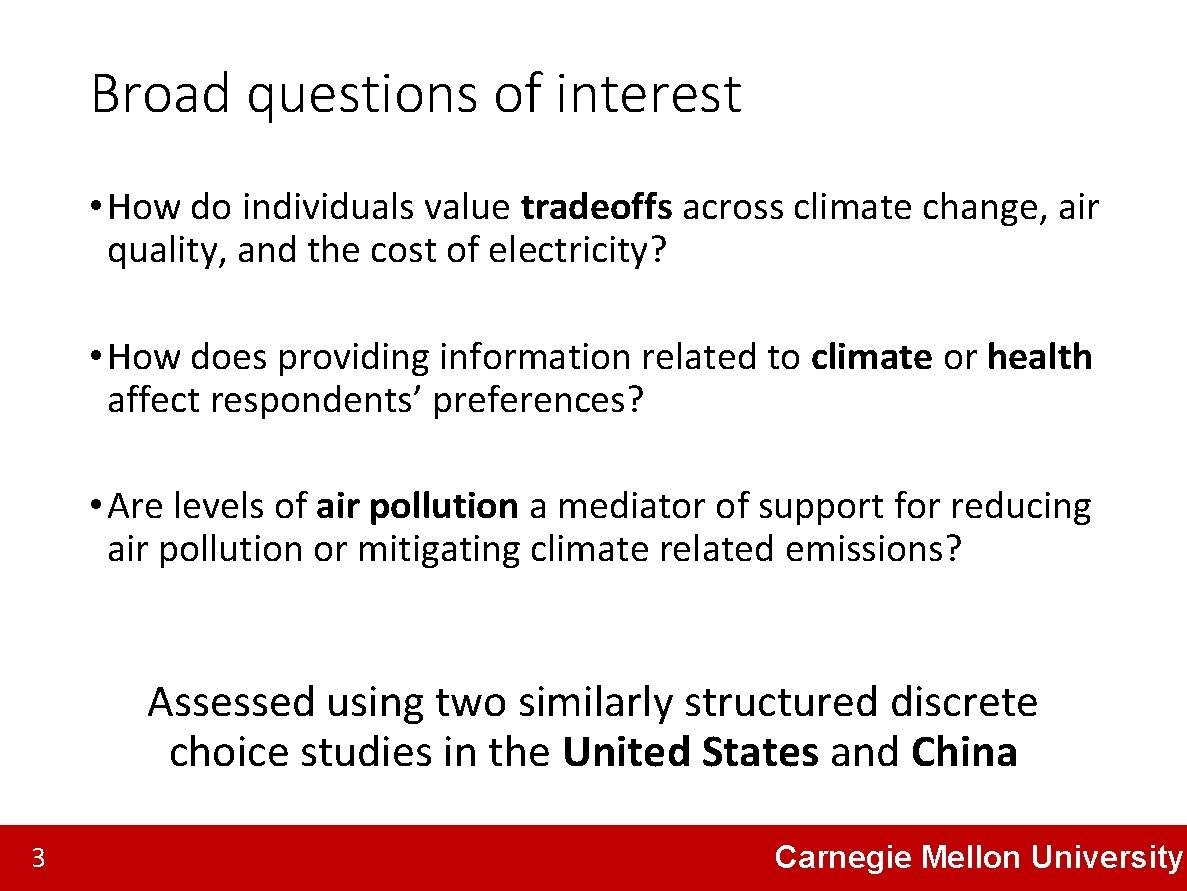 Broad questions of interest

• How do individuals value tradeoffs across climate change, air quality, and the cost of electricity?

• How does providing information related to climate or health affect respondents' preferences?

• Are levels of air pollution a mediator of support for reducing air pollution or mitigating climate related emissions?

Assessed using two similarly structured discrete choice studies in the United States and China

3

Carnegie Mellon University